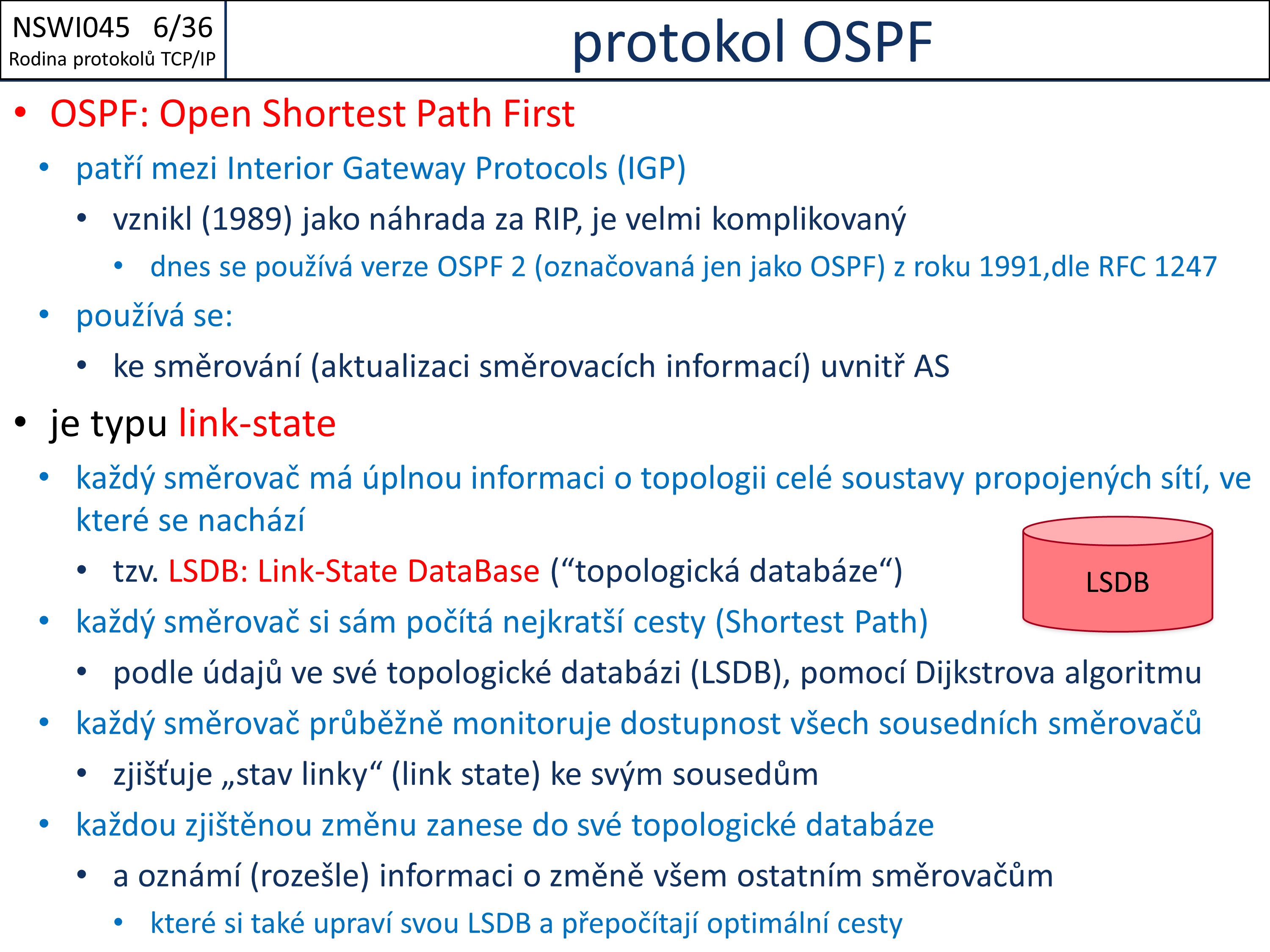 NSWI045 6/36
Rodina protokolů TCP/IP

protokol OSPF

• OSPF: Open Shortest Path First
• patří mezi Interior Gateway Protocols (IGP)
• vznikl (1989) jako náhrada za RIP, je velmi komplikovaný
• dnes se používá verze OSPF 2 (označovaná jen jako OSPF) z roku 1991,dle RFC 1247
• používá se:
• ke směrování (aktualizaci směrovacích informací) uvnitř AS
• je typu link-state
• každý směrovač má úplnou informaci o topologii celé soustavy propojených sítí, ve které se nachází
• tzv. LSDB: Link-State DataBase (“topologická databáze“)

LSDB

• každý směrovač si sám počítá nejkratší cesty (Shortest Path)
• podle údajů ve své topologické databázi (LSDB), pomocí Dijkstrova algoritmu
• každý směrovač průběžně monitoruje dostupnost všech sousedních směrovačů
• zjišťuje „stav linky“ (link state) ke svým sousedům
• každou zjištěnou změnu zanese do své topologické databáze
• a oznámí (rozešle) informaci o změně všem ostatním směrovačům
• které si také upraví svou LSDB a přepočítají optimální cesty